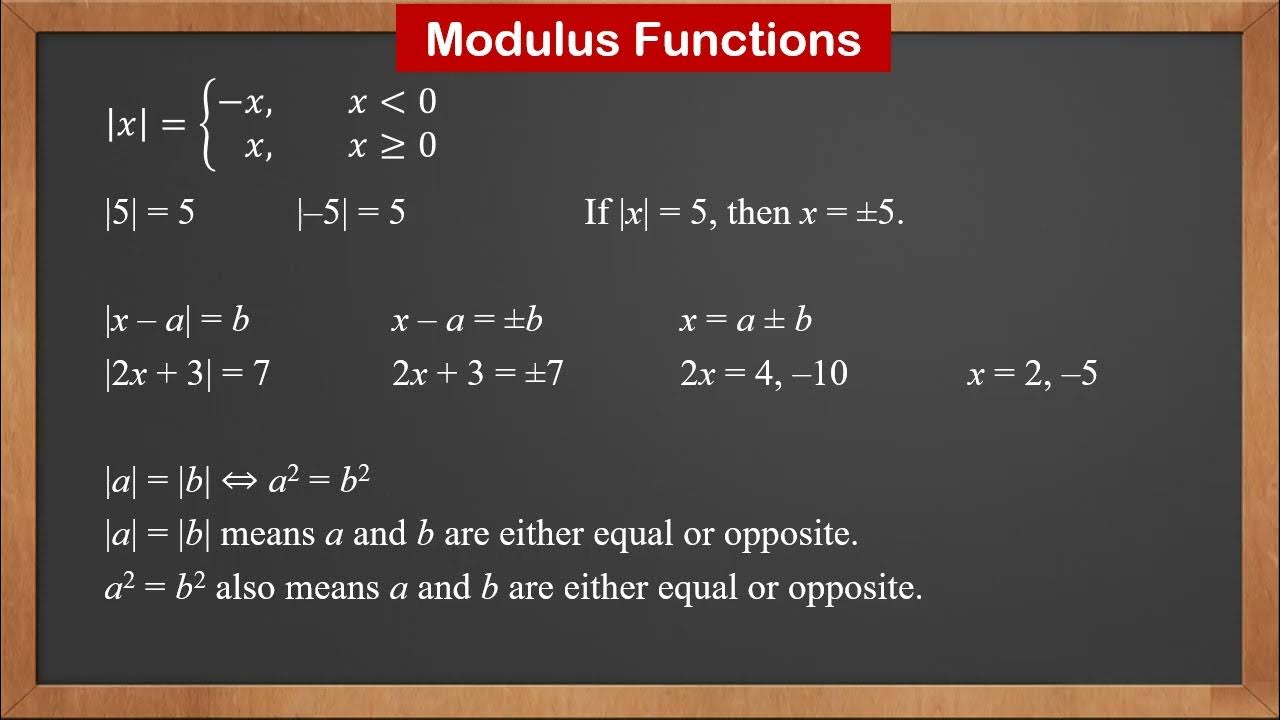 Modulus Functions

$|x| = \begin{cases} -x, & x < 0 \\ x, & x \geq 0 \end{cases}$

$|5| = 5$ $|-5| = 5$ If $|x| = 5$, then $x = \pm 5$.

$|x - a| = b$ $x - a = \pm b$ $x = a \pm b$

$|2x + 3| = 7$ $2x + 3 = \pm 7$ $2x = 4, -10$ $x = 2, -5$

$|a| = |b| \Leftrightarrow a^2 = b^2$

$|a| = |b|$ means $a$ and $b$ are either equal or opposite.

$a^2 = b^2$ also means $a$ and $b$ are either equal or opposite.